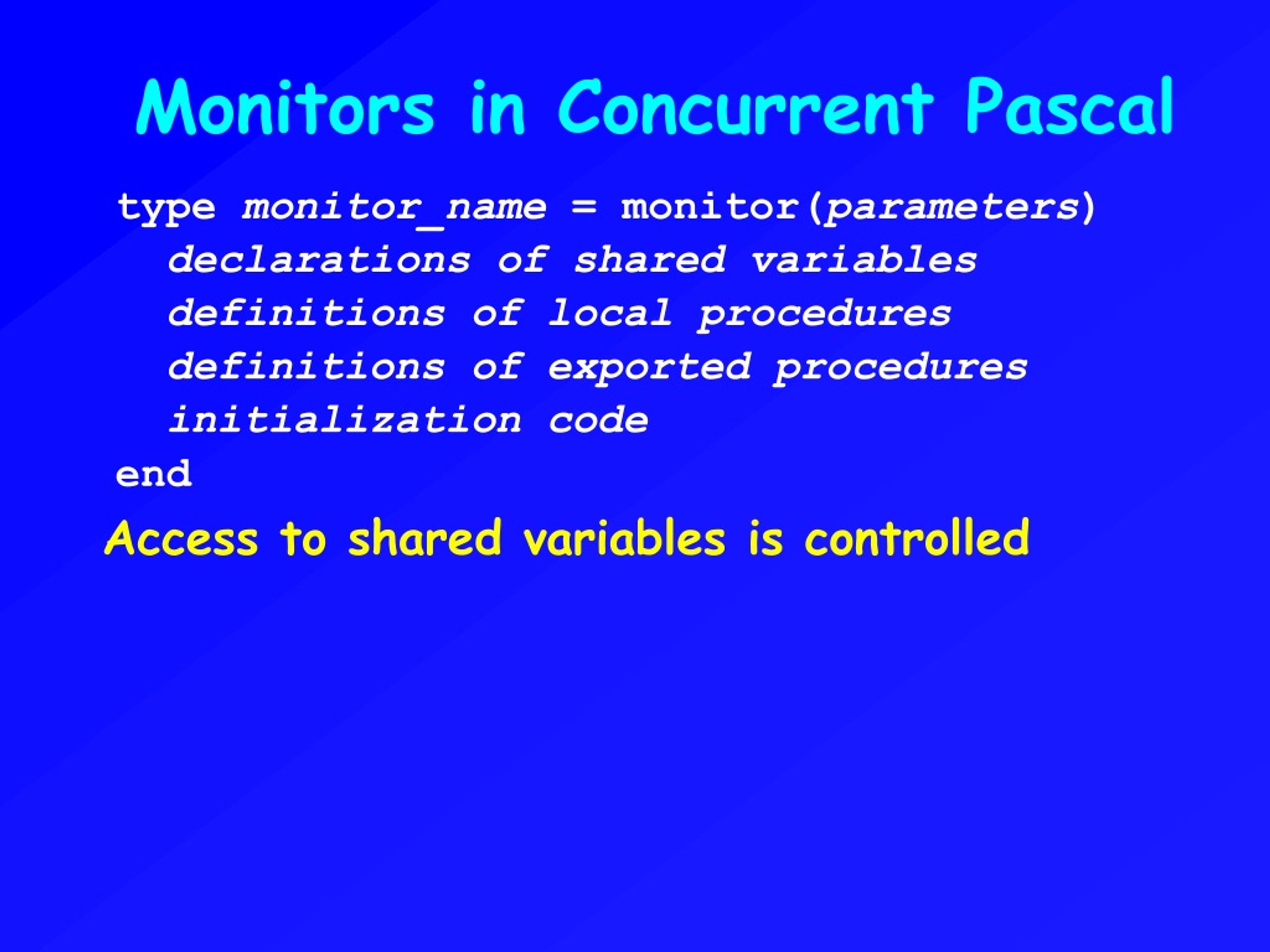 Monitors in Concurrent Pascal

type monitor_name = monitor(parameters)
declarations of shared variables
definitions of local procedures
definitions of exported procedures
initialization code
end

Access to shared variables is controlled